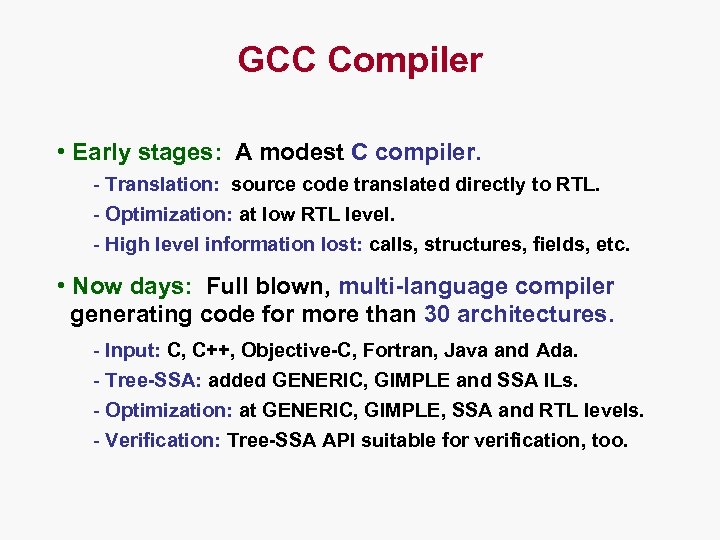 GCC Compiler

• Early stages: A modest C compiler.

- Translation: source code translated directly to RTL.
- Optimization: at low RTL level.
- High level information lost: calls, structures, fields, etc.

• Now days: Full blown, multi-language compiler generating code for more than 30 architectures.

- Input: C, C++, Objective-C, Fortran, Java and Ada.
- Tree-SSA: added GENERIC, GIMPLE and SSA ILs.
- Optimization: at GENERIC, GIMPLE, SSA and RTL levels.
- Verification: Tree-SSA API suitable for verification, too.